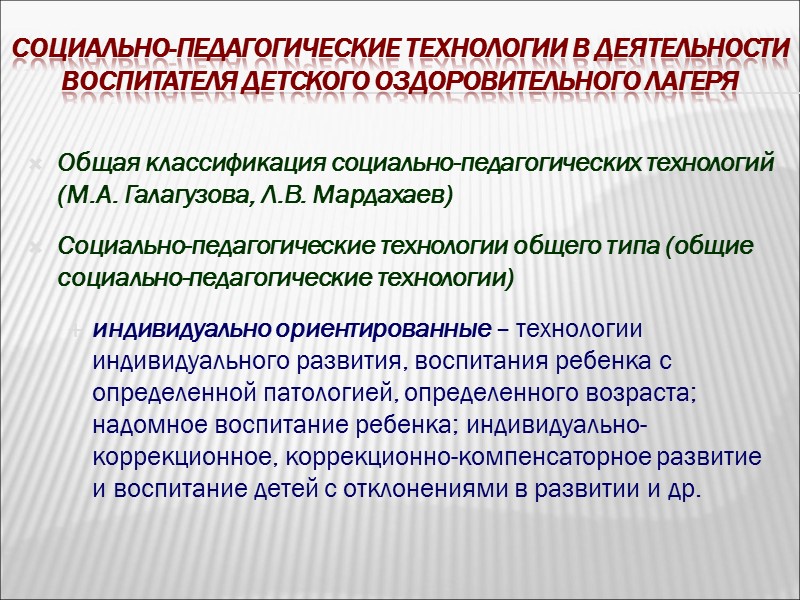 СОЦИАЛЬНО-ПЕДАГОГИЧЕСКИЕ ТЕХНОЛОГИИ В ДЕЯТЕЛЬНОСТИ ВОСПИТАТЕЛЯ ДЕТСКОГО ОЗДОРОВИТЕЛЬНОГО ЛАГЕРЯ

Общая классификация социально-педагогических технологий (М.А. Галагузова, Л.В. Мардахаев)

Социально-педагогические технологии общего типа (общие социально-педагогические технологии)

индивидуально ориентированные – технологии индивидуального развития, воспитания ребенка с определенной патологией, определенного возраста; надомное воспитание ребенка; индивидуально-коррекционное, коррекционно-компенсаторное развитие и воспитание детей с отклонениями в развитии и др.